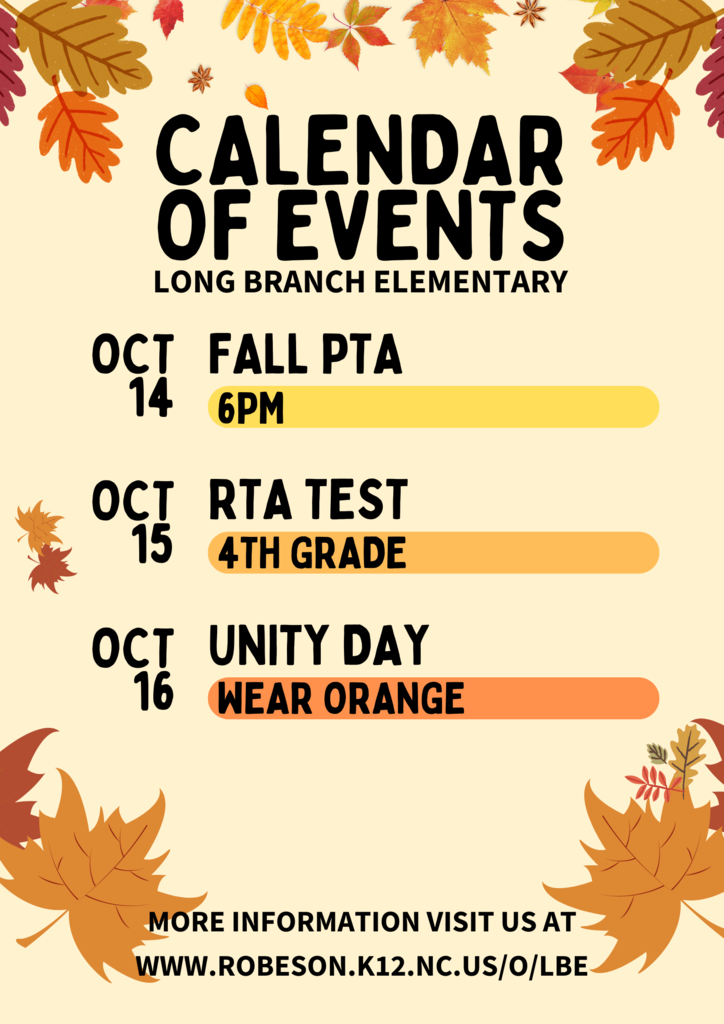 CALENDAR OF EVENTS
LONG BRANCH ELEMENTARY

OCT 14 FALL PTA
6PM

OCT 15 RTA TEST
4TH GRADE

OCT 16 UNITY DAY
WEAR ORANGE

MORE INFORMATION VISIT US AT
WWW.ROBESON.K12.NC.US/O/LBE